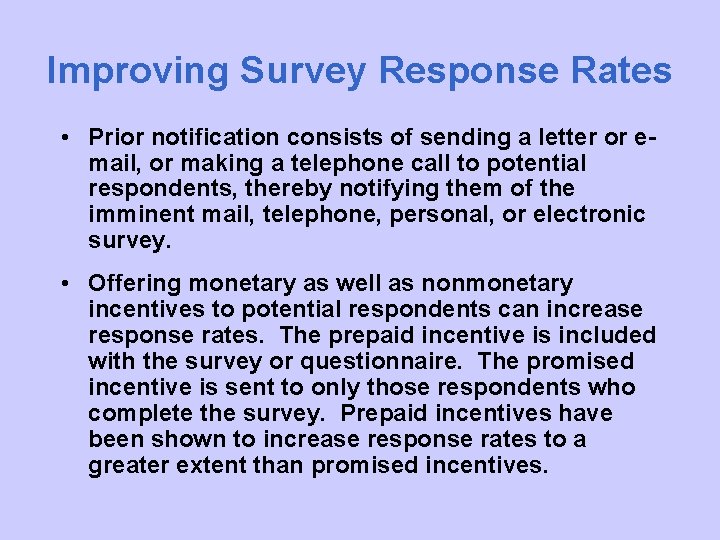 Improving Survey Response Rates

• Prior notification consists of sending a letter or e-mail, or making a telephone call to potential respondents, thereby notifying them of the imminent mail, telephone, personal, or electronic survey.

• Offering monetary as well as nonmonetary incentives to potential respondents can increase response rates. The prepaid incentive is included with the survey or questionnaire. The promised incentive is sent to only those respondents who complete the survey. Prepaid incentives have been shown to increase response rates to a greater extent than promised incentives.